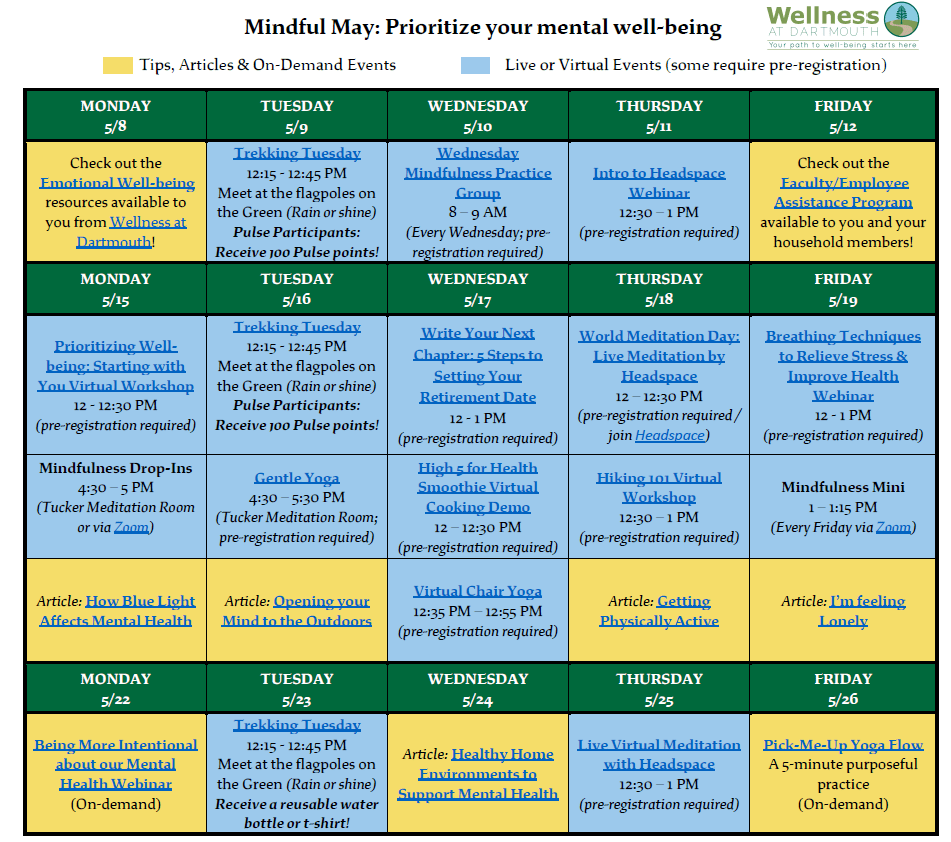 Mindful May: Prioritize your mental well-being

Wellness AT DARTMOUTH
Your path to well-being starts here

Tips, Articles & On-Demand Events

Live or Virtual Events (some require pre-registration)

| MONDAY 5/8 | TUESDAY 5/9 | WEDNESDAY 5/10 | THURSDAY 5/11 | FRIDAY 5/12 |
|---|---|---|---|---|
| Check out the Emotional Well-being resources available to you from Wellness at Dartmouth! | Trekking Tuesday 12:15 - 12:45 PM Meet at the flagpoles on the Green (Rain or shine) Pulse Participants: Receive 100 Pulse points! | Wednesday Mindfulness Practice Group 8 – 9 AM (Every Wednesday; pre-registration required) | Intro to Headspace Webinar 12:30 – 1 PM (pre-registration required) | Check out the Faculty/Employee Assistance Program available to you and your household members! |
| MONDAY 5/15 | TUESDAY 5/16 | WEDNESDAY 5/17 | THURSDAY 5/18 | FRIDAY 5/19 |
| Prioritizing Well-being: Starting with You Virtual Workshop 12 - 12:30 PM (pre-registration required) | Trekking Tuesday 12:15 - 12:45 PM Meet at the flagpoles on the Green (Rain or shine) Pulse Participants: Receive 100 Pulse points! | Write Your Next Chapter: 5 Steps to Setting Your Retirement Date 12 - 1 PM (pre-registration required) | World Meditation Day: Live Meditation by Headspace 12 – 12:30 PM (pre-registration required / join Headspace) | Breathing Techniques to Relieve Stress & Improve Health Webinar 12 - 1 PM (pre-registration required) |
| Mindfulness Drop-Ins 4:30 – 5 PM (Tucker Meditation Room or via Zoom) | Gentle Yoga 4:30 – 5:30 PM (Tucker Meditation Room; pre-registration required) | High 5 for Health Smoothie Virtual Cooking Demo 12 – 12:30 PM (pre-registration required) | Hiking 101 Virtual Workshop 12:30 – 1 PM (pre-registration required) | Mindfulness Mini 1 – 1:15 PM (Every Friday via Zoom) |
| Article: How Blue Light Affects Mental Health | Article: Opening your Mind to the Outdoors | Virtual Chair Yoga 12:35 PM – 12:55 PM (pre-registration required) | Article: Getting Physically Active | Article: I'm feeling Lonely |
| MONDAY 5/22 | TUESDAY 5/23 | WEDNESDAY 5/24 | THURSDAY 5/25 | FRIDAY 5/26 |
| Being More Intentional about our Mental Health Webinar (On-demand) | Trekking Tuesday 12:15 - 12:45 PM Meet at the flagpoles on the Green (Rain or shine) Receive a reusable water bottle or t-shirt! | Article: Healthy Home Environments to Support Mental Health | Live Virtual Meditation with Headspace 12:30 – 1 PM (pre-registration required) | Pick-Me-Up Yoga Flow A 5-minute purposeful practice (On-demand) |